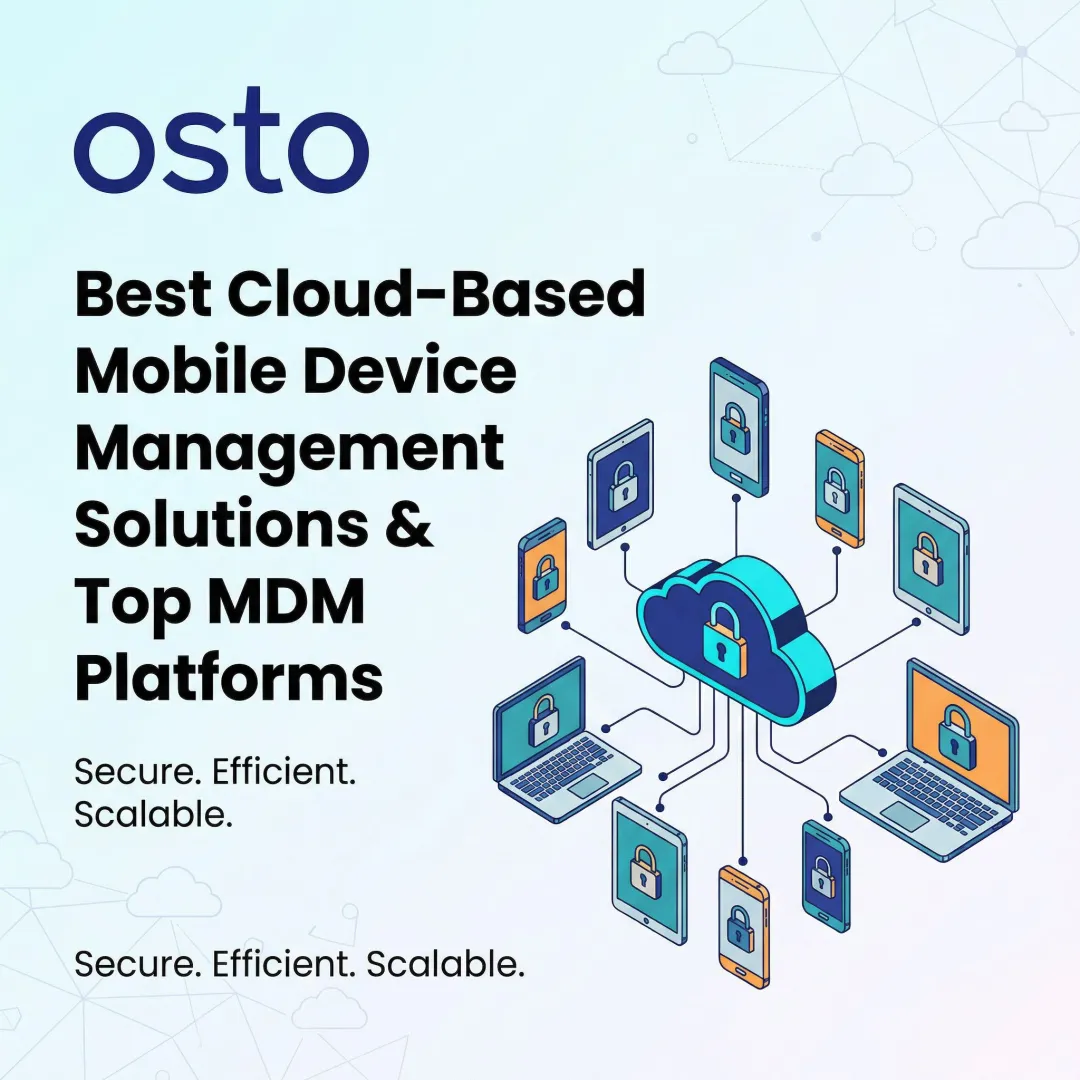 osto

Best Cloud-Based Mobile Device Management Solutions & Top MDM Platforms

Secure. Efficient. Scalable.

Secure. Efficient. Scalable.